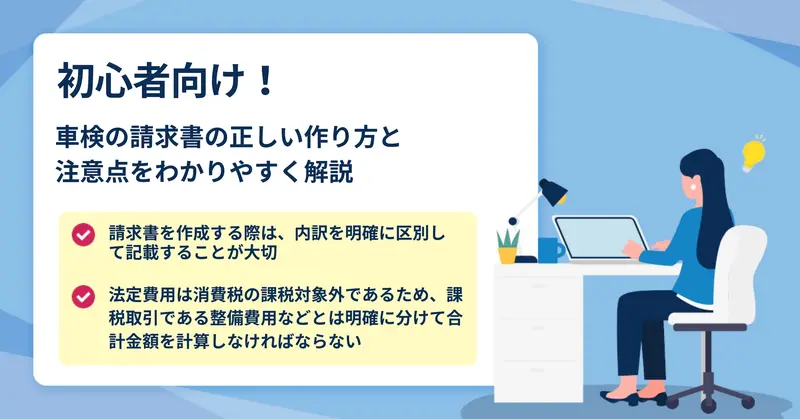 初心者向け！

車検の請求書の正しい作り方と注意点をわかりやすく解説

請求書を作成する際は、内訳を明確に区別して記載することが大切

法定費用は消費税の課税対象外であるため、課税取引である整備費用などとは明確に分けて合計金額を計算しなければならない